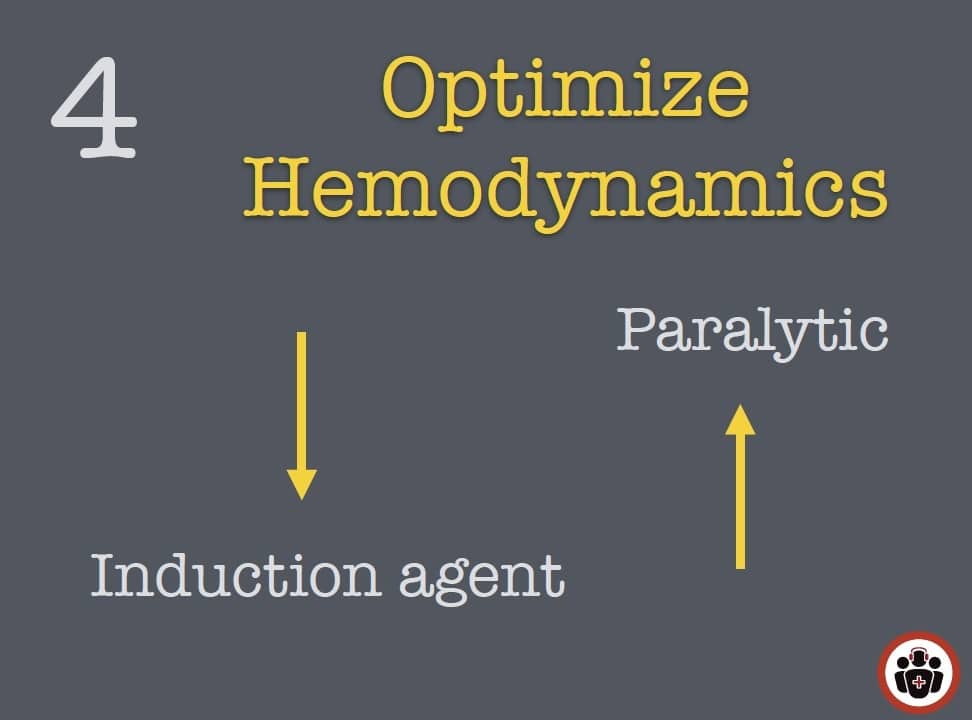 4

Optimize Hemodynamics

Paralytic

Induction agent